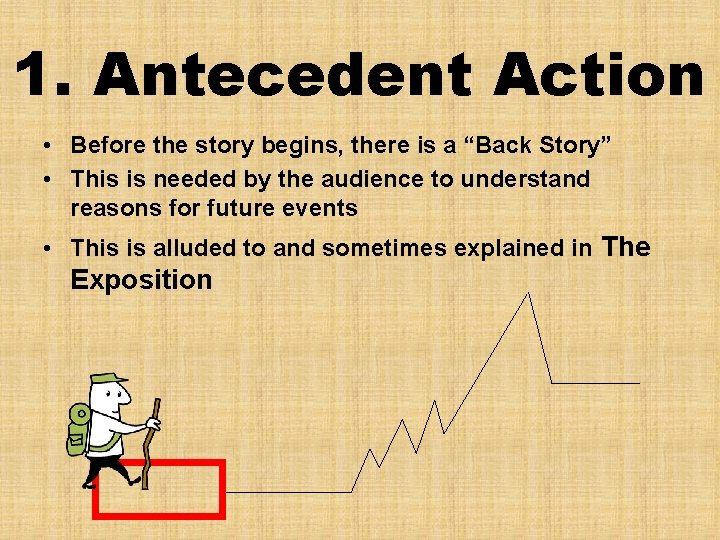 1. Antecedent Action

• Before the story begins, there is a “Back Story”
• This is needed by the audience to understand reasons for future events
• This is alluded to and sometimes explained in The Exposition